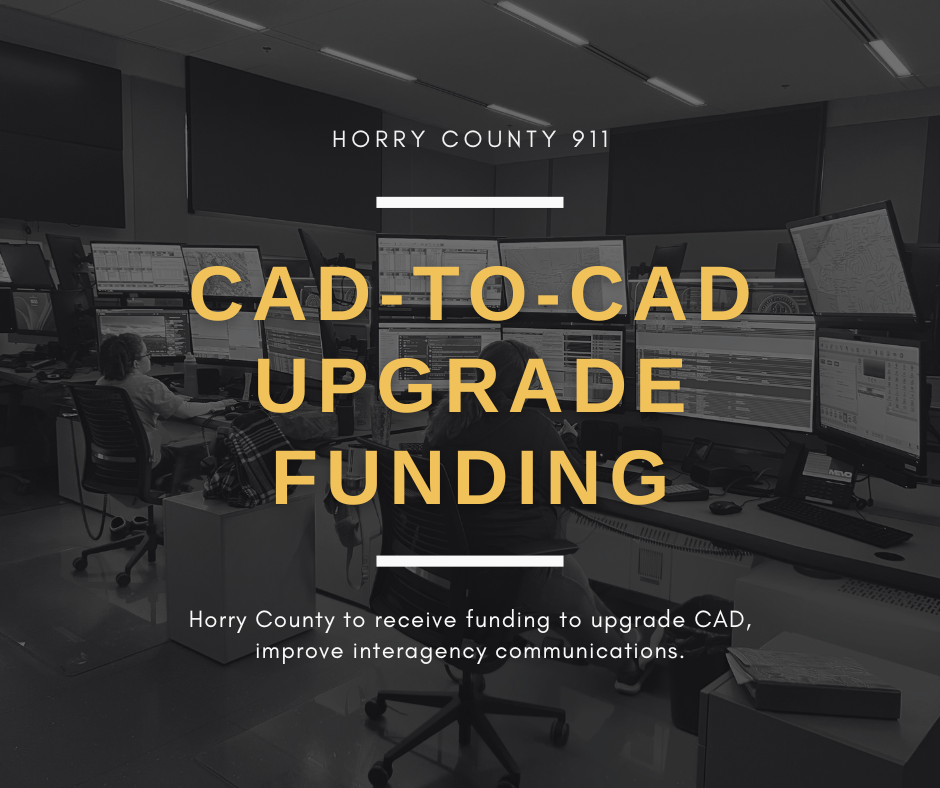 HORRY COUNTY 911

CAD-TO-CAD UPGRADE FUNDING

Horry County to receive funding to upgrade CAD, improve interagency communications.